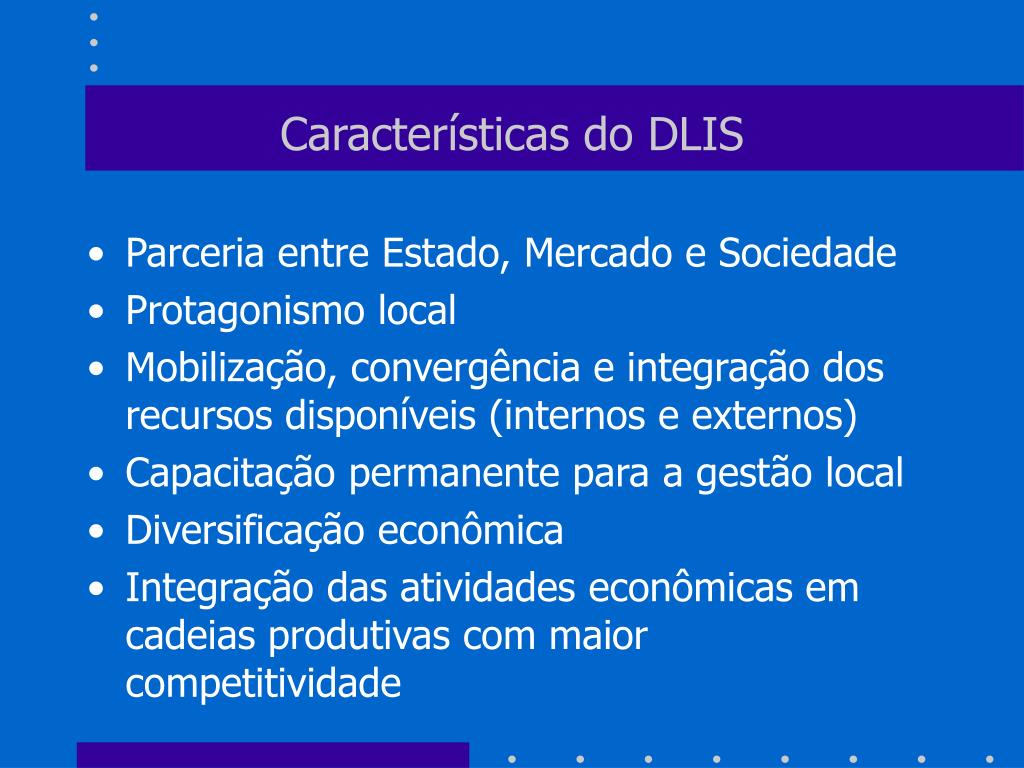 Características do DLIS

• Parceria entre Estado, Mercado e Sociedade
• Protagonismo local
• Mobilização, convergência e integração dos recursos disponíveis (internos e externos)
• Capacitação permanente para a gestão local
• Diversificação econômica
• Integração das atividades econômicas em cadeias produtivas com maior competitividade